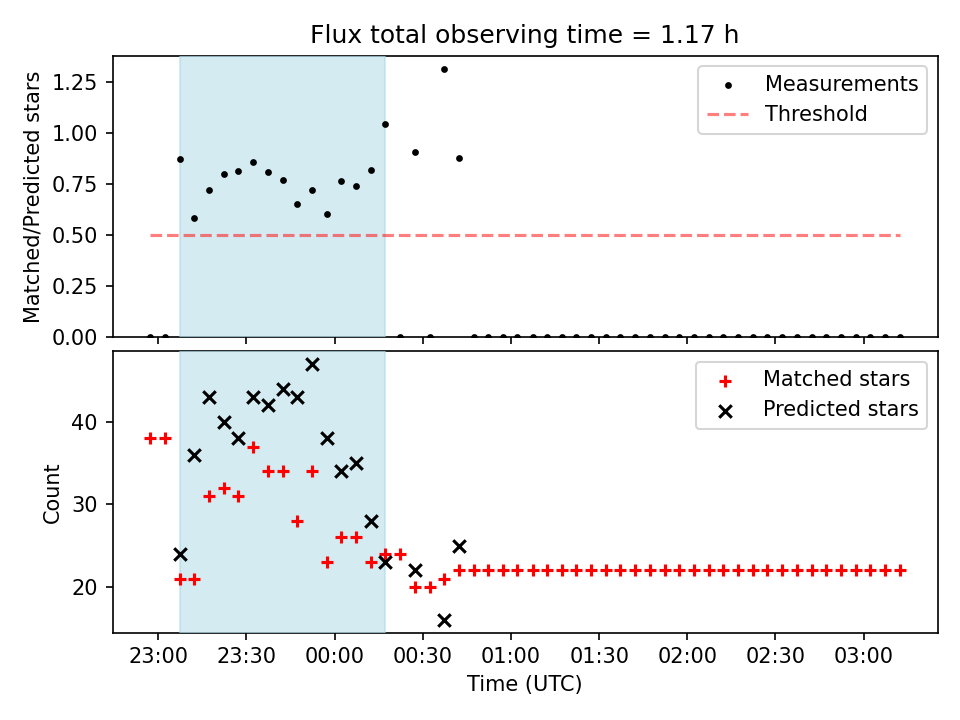 Flux total observing time = 1.17 h

Matched/Predicted stars

1.25
1.00
0.75
0.50
0.25
0.00

Measurements
Threshold

Count

40
30
20

Matched stars
Predicted stars

23:00
23:30
00:00
00:30
01:00
01:30
02:00
02:30
03:00

Time (UTC)